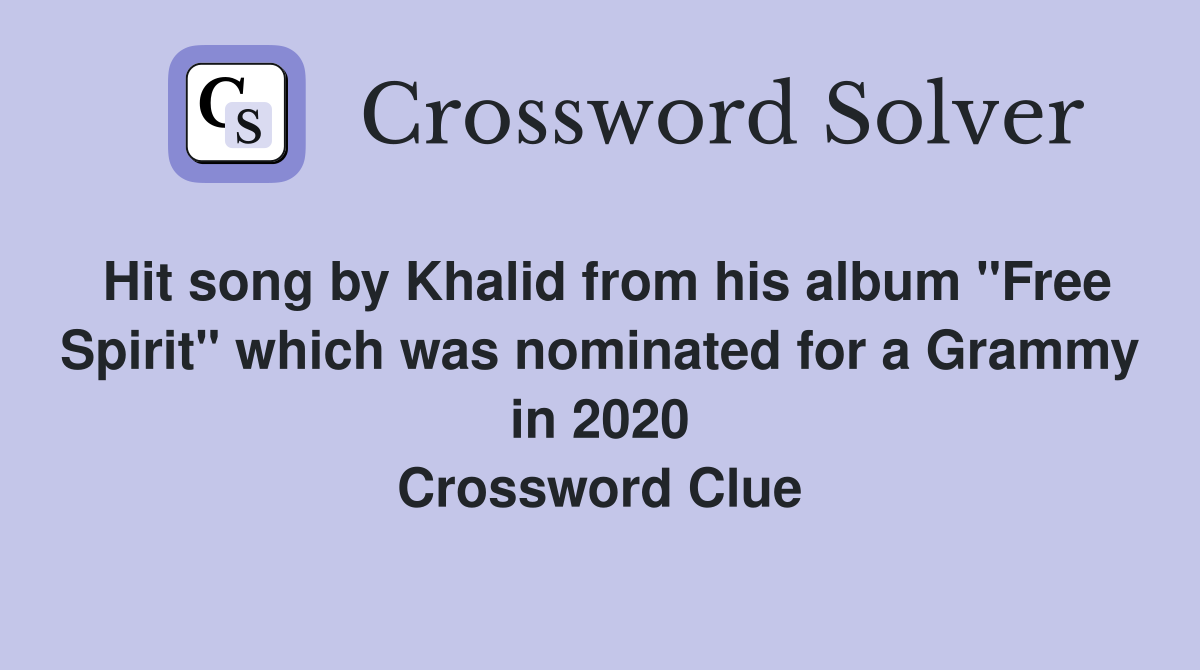 CS Crossword Solver

Hit song by Khalid from his album "Free Spirit" which was nominated for a Grammy in 2020
Crossword Clue